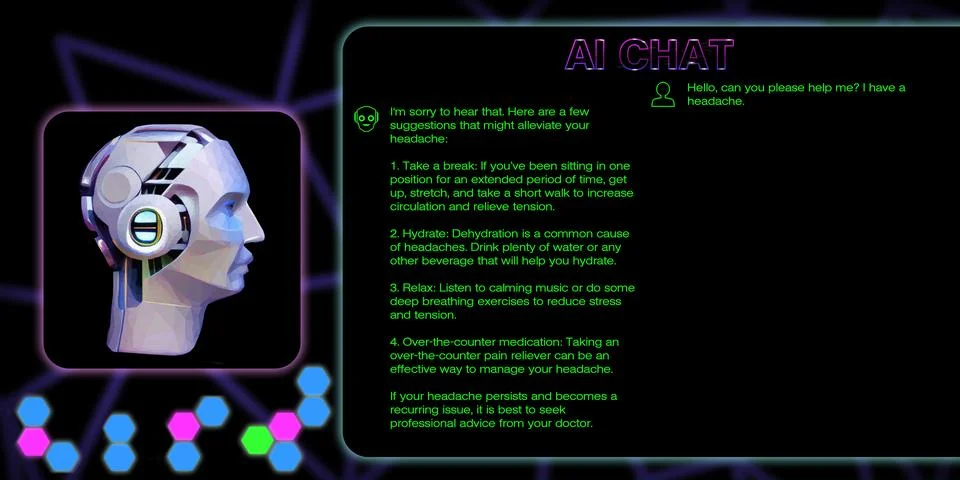 AI CHAT

Hello, can you please help me? I have a headache.

I'm sorry to hear that. Here are a few suggestions that might alleviate your headache:

1. Take a break: If you've been sitting in one position for an extended period of time, get up, stretch, and take a short walk to increase circulation and relieve tension.

2. Hydrate: Dehydration is a common cause of headaches. Drink plenty of water or any other beverage that will help you hydrate.

3. Relax: Listen to calming music or do some deep breathing exercises to reduce stress and tension.

4. Over-the-counter medication: Taking an over-the-counter pain reliever can be an effective way to manage your headache.

If your headache persists and becomes a recurring issue, it is best to seek professional advice from your doctor.